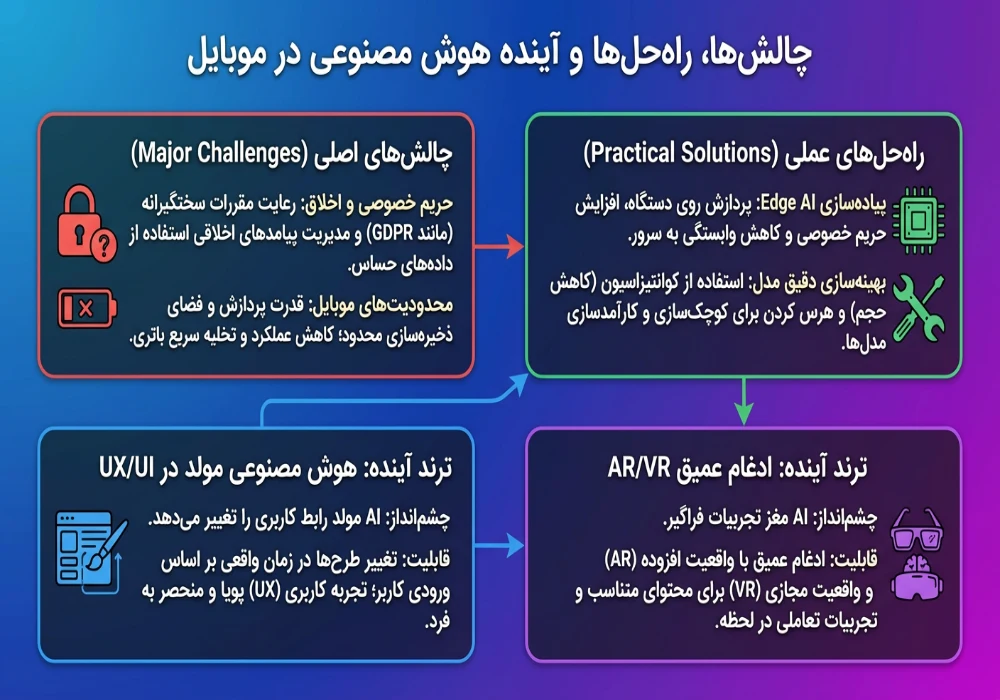 چالش‌ها، راه‌حل‌ها و آینده هوش مصنوعی در موبایل

راه‌حل‌های عملی (Practical Solutions)

پیاده‌سازی Edge AI: پردازش روی دستگاه، افزایش حریم خصوصی و کاهش وابستگی به سرور.

بهینه‌سازی دقیق مدل: استفاده از کوانتیزاسیون (کاهش حجم) و هرس کردن برای کوچک‌سازی و کارآمدسازی مدل‌ها.

چالش‌های اصلی (Major Challenges)

حریم خصوصی و اخلاق: رعایت مقررات سختگیرانه (مانند GDPR) و مدیریت پیامدهای اخلاقی استفاده از داده‌های حساس.

محدودیت‌های موبایل: قدرت پردازش و فضای ذخیره‌سازی محدود؛ کاهش عملکرد و تخلیه سریع باتری.

ترند آینده: ادغام عمیق AR/VR

چشم‌انداز: AI مغز تجربیات فراگیر.

قابلیت: ادغام عمیق با واقعیت افزوده (AR) و واقعیت مجازی (VR) برای محتوای متناسب و تجربیات تعاملی در لحظه.

ترند آینده: هوش مصنوعی مولد در UX/UI

چشم‌انداز: AI مولد رابط کاربری را تغییر می‌دهد.

قابلیت: تغییر طرح‌ها در زمان واقعی بر اساس ورودی کاربر؛ تجربه کاربری (UX) پویا و منحصر به فرد.